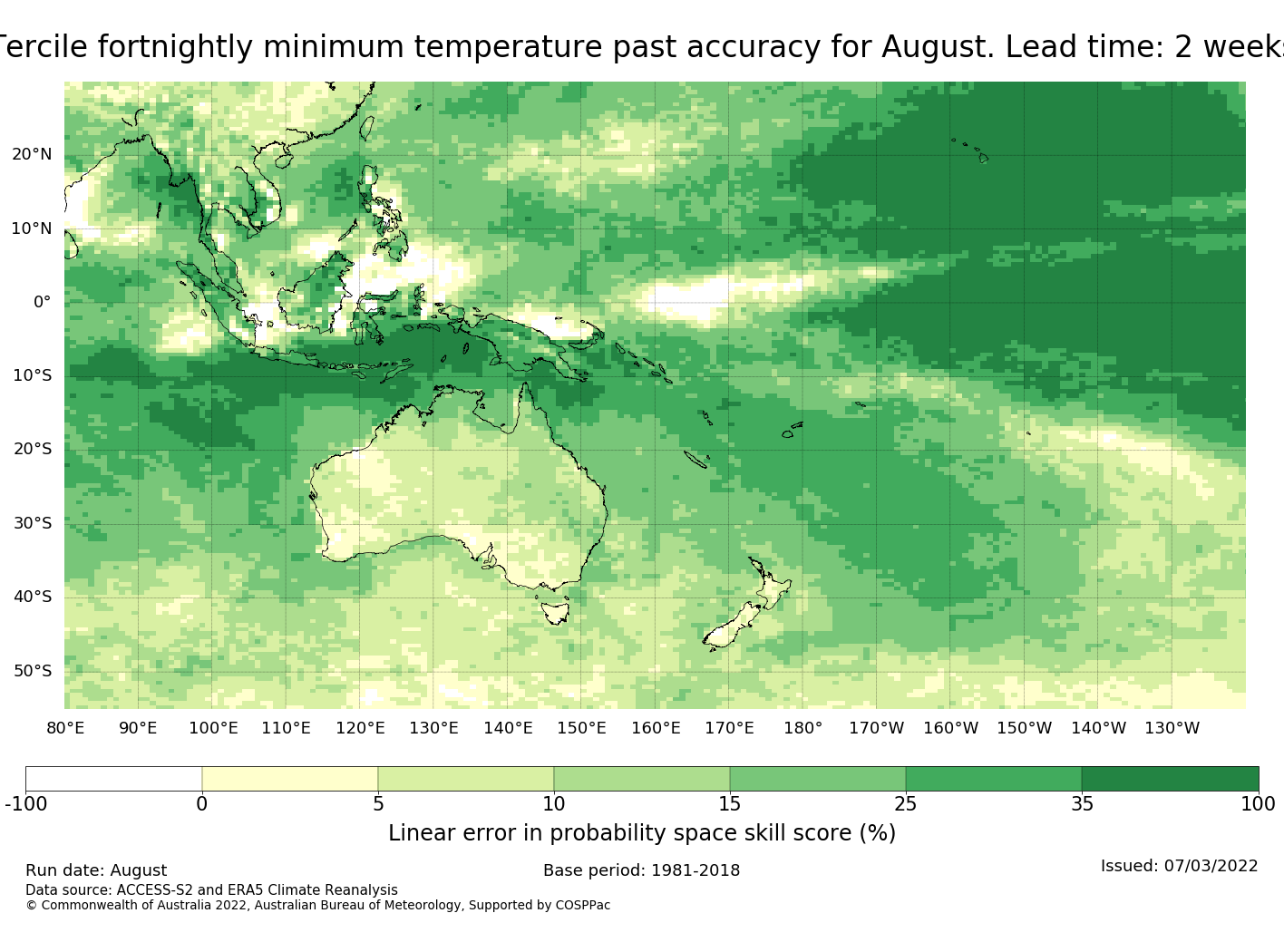 Tercile fortnightly minimum temperature past accuracy for August. Lead time: 2 weeks

20°N
10°N
0°
10°S
20°S
30°S
40°S
50°S

80°E 90°E 100°E 110°E 120°E 130°E 140°E 150°E 160°E 170°E 180° 170°W 160°W 150°W 140°W 130°W

-100 0 5 10 15 25 35 100

Linear error in probability space skill score (%)

Run date: August
Base period: 1981-2018
Issued: 07/03/2022
Data source: ACCESS-S2 and ERA5 Climate Reanalysis
© Commonwealth of Australia 2022, Australian Bureau of Meteorology, Supported by COSPPac